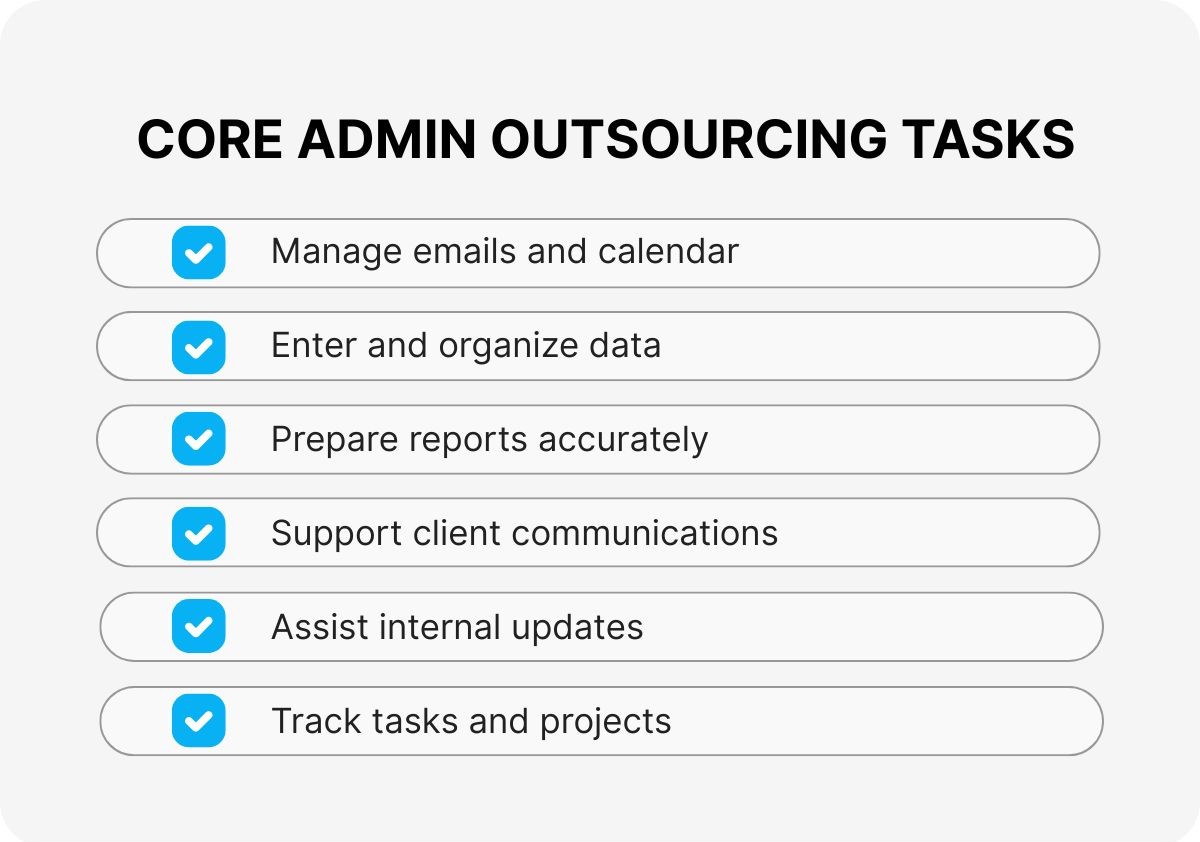 CORE ADMIN OUTSOURCING TASKS

Manage emails and calendar

Enter and organize data

Prepare reports accurately

Support client communications

Assist internal updates

Track tasks and projects